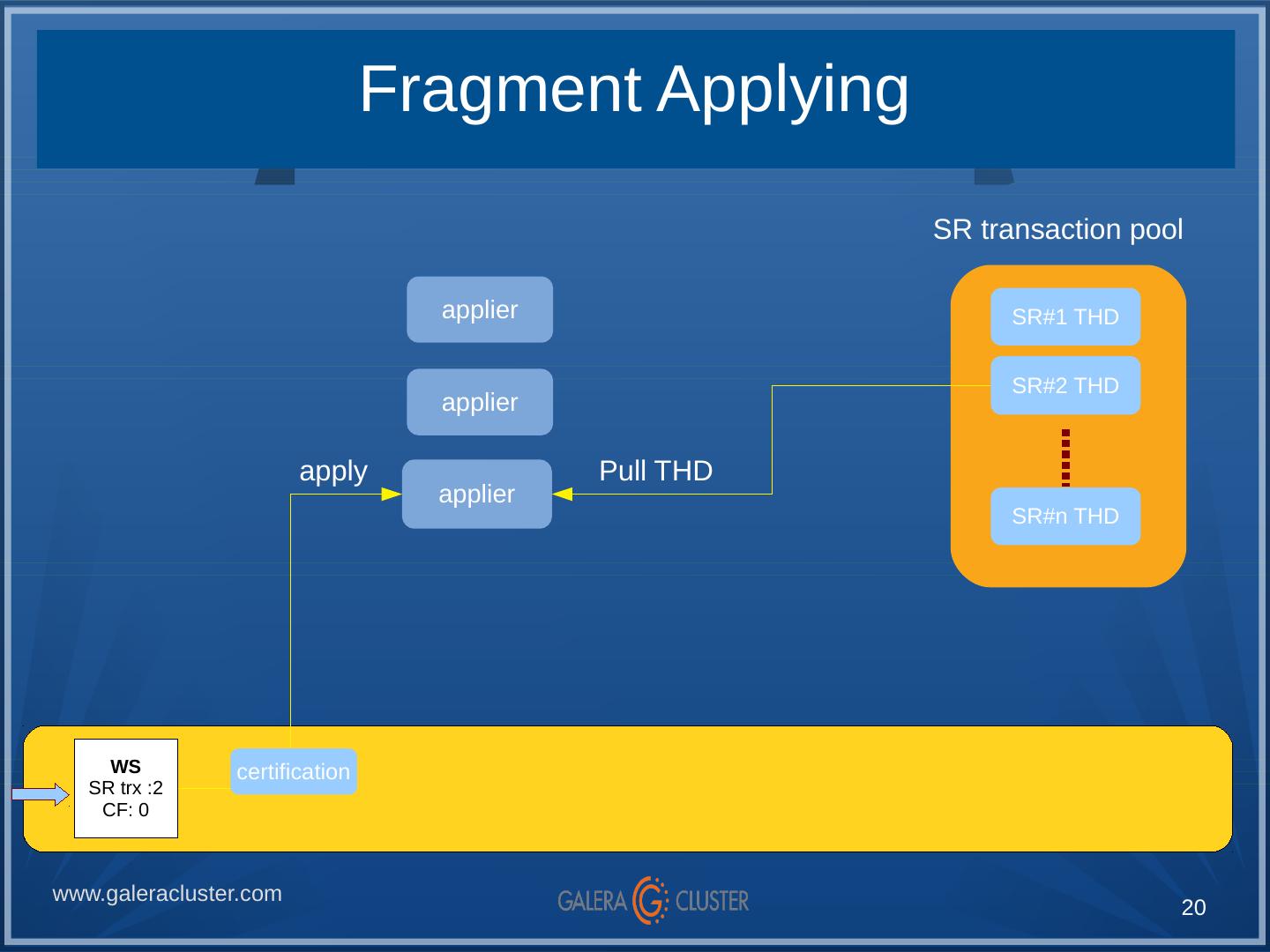 Fragment Applying

SR transaction pool

applier

applier

apply

applier

Pull THD

SR#1 THD

SR#2 THD

SR#n THD

WS
SR trx :2
CF: 0

certification

www.galeracluster.com

GALERA CLUSTER

20